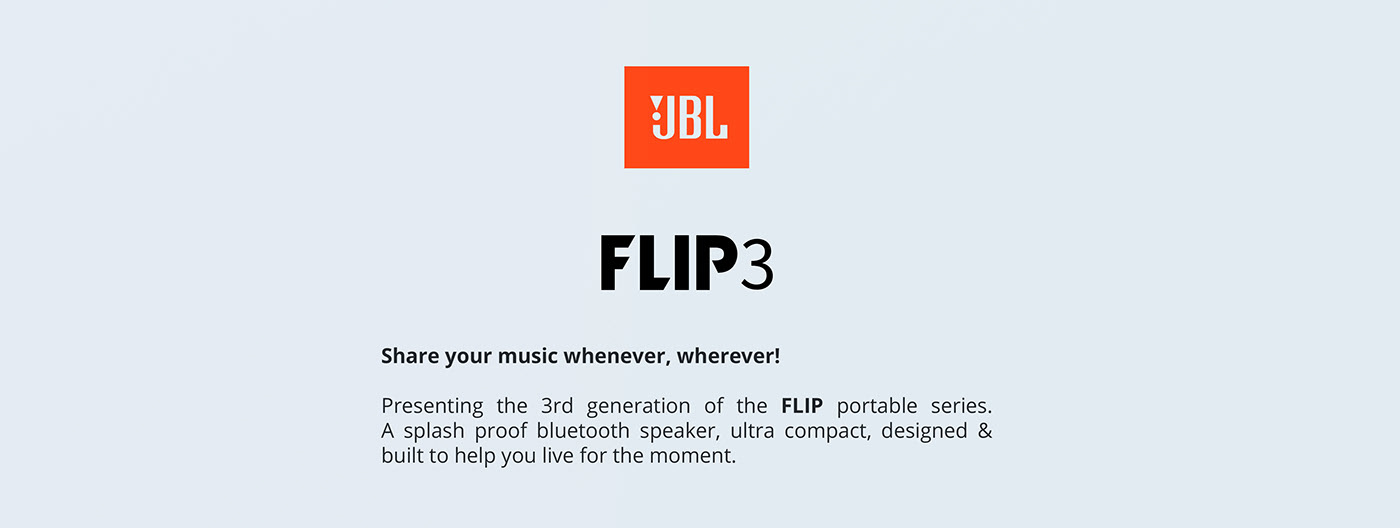 JBL

FLIP3

Share your music whenever, wherever!

Presenting the 3rd generation of the FLIP portable series. A splash proof bluetooth speaker, ultra compact, designed & built to help you live for the moment.